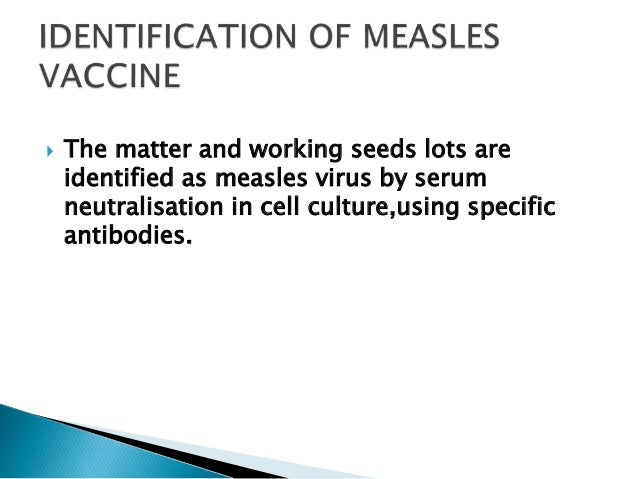 IDENTIFICATION OF MEASLES VACCINE

The matter and working seeds lots are identified as measles virus by serum neutralisation in cell culture,using specific antibodies.